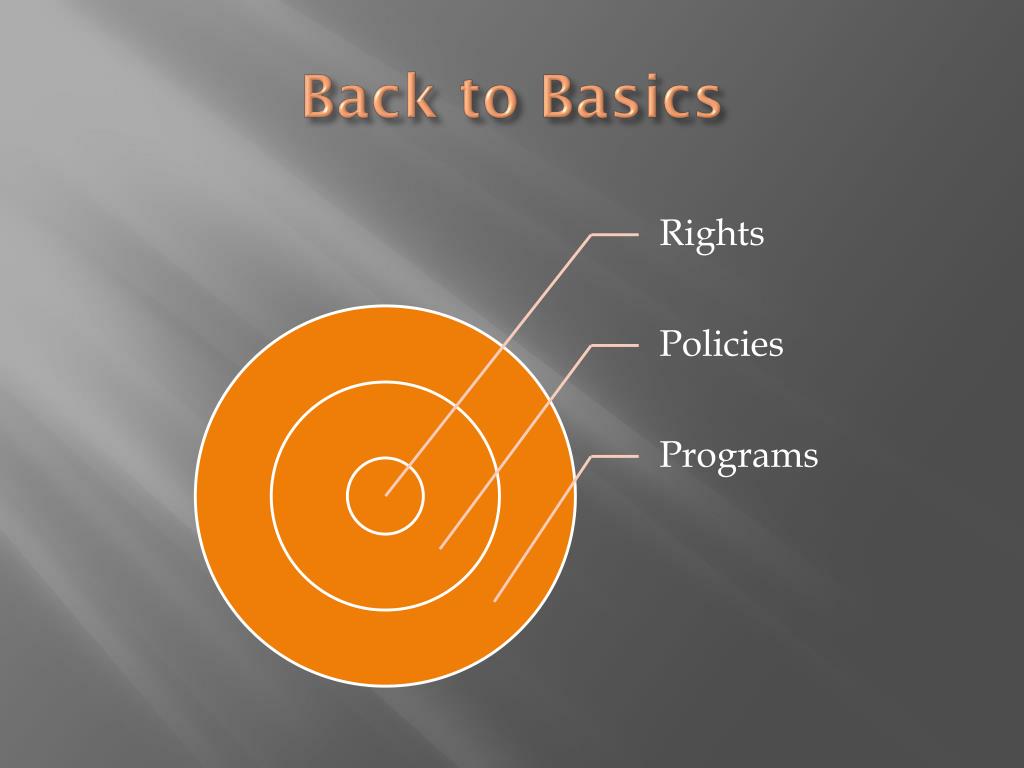 Back to Basics

Rights

Policies

Programs